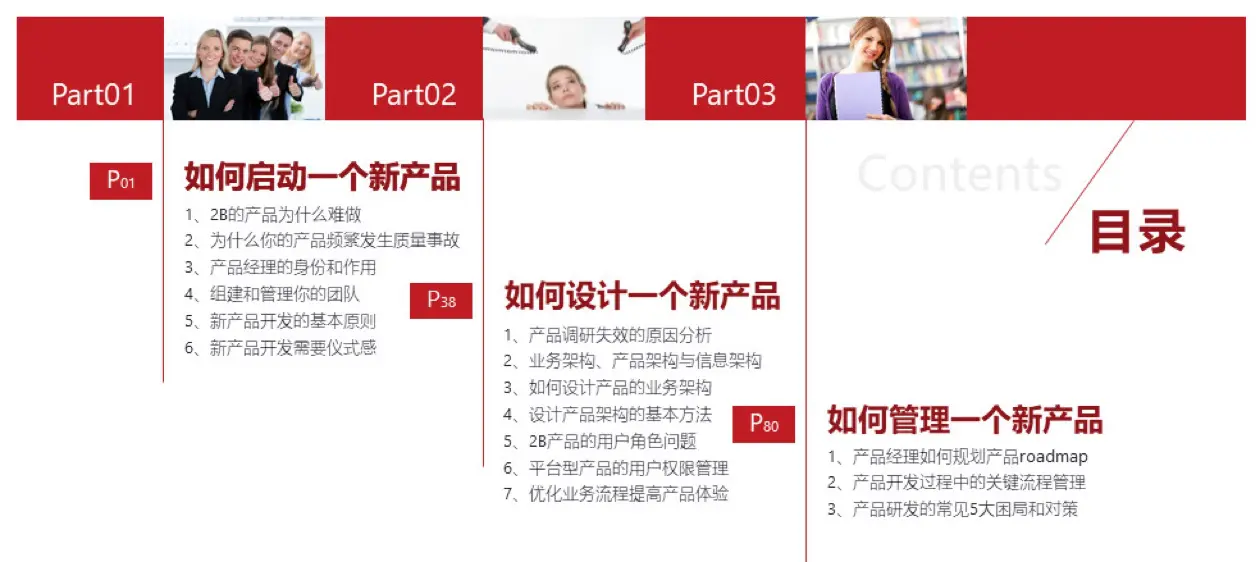 Part01

Part02

Part03

Contents

目录

P01

如何启动一个新产品

1、2B的产品为什么难做
2、为什么你的产品频繁发生质量事故
3、产品经理的身份和作用
4、组建和管理你的团队
5、新产品开发的基本原则
6、新产品开发需要仪式感

P38

如何设计一个新产品

1、产品调研失效的原因分析
2、业务架构、产品架构与信息架构
3、如何设计产品的业务架构
4、设计产品架构的基本方法
5、2B产品的用户角色问题
6、平台型产品的用户权限管理
7、优化业务流程提高产品体验

P80

如何管理一个新产品

1、产品经理如何规划产品roadmap
2、产品开发过程中的关键流程管理
3、产品研发的常见5大困局和对策